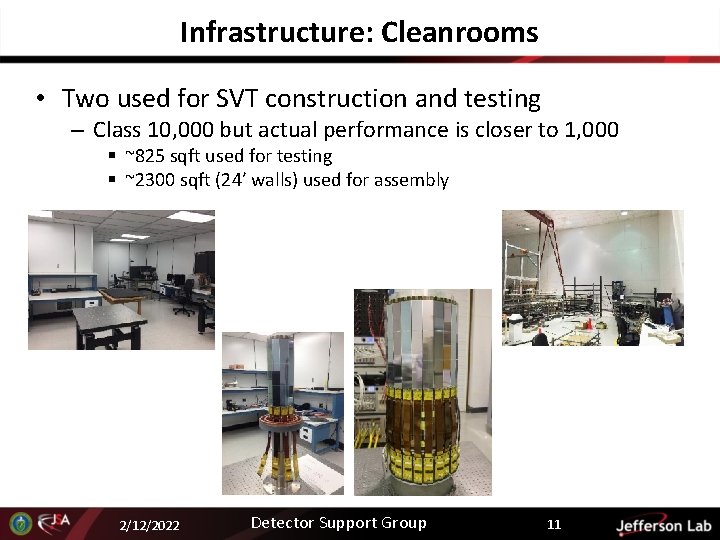 Infrastructure: Cleanrooms

• Two used for SVT construction and testing
  – Class 10,000 but actual performance is closer to 1,000
    ▪ ~825 sqft used for testing
    ▪ ~2300 sqft (24' walls) used for assembly

JSA

2/12/2022

Detector Support Group

11

Jefferson Lab